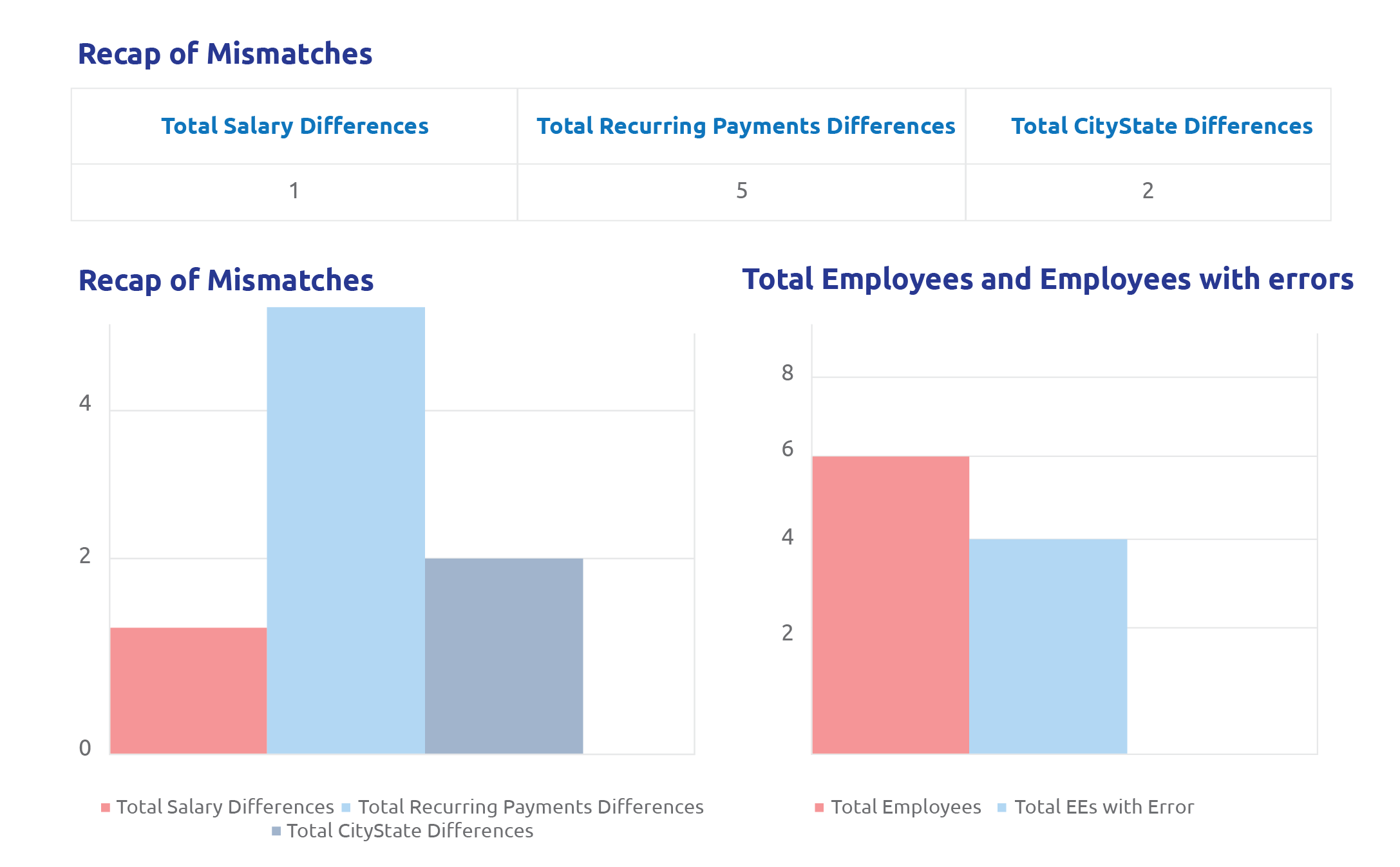 Recap of Mismatches

| Total Salary Differences | Total Recurring Payments Differences | Total CityState Differences |
|---|---|---|
| 1 | 5 | 2 |

Recap of Mismatches

4
2
0

Total Salary Differences Total Recurring Payments Differences Total CityState Differences

Total Employees and Employees with errors

8
6
4
2

Total Employees Total EEs with Error